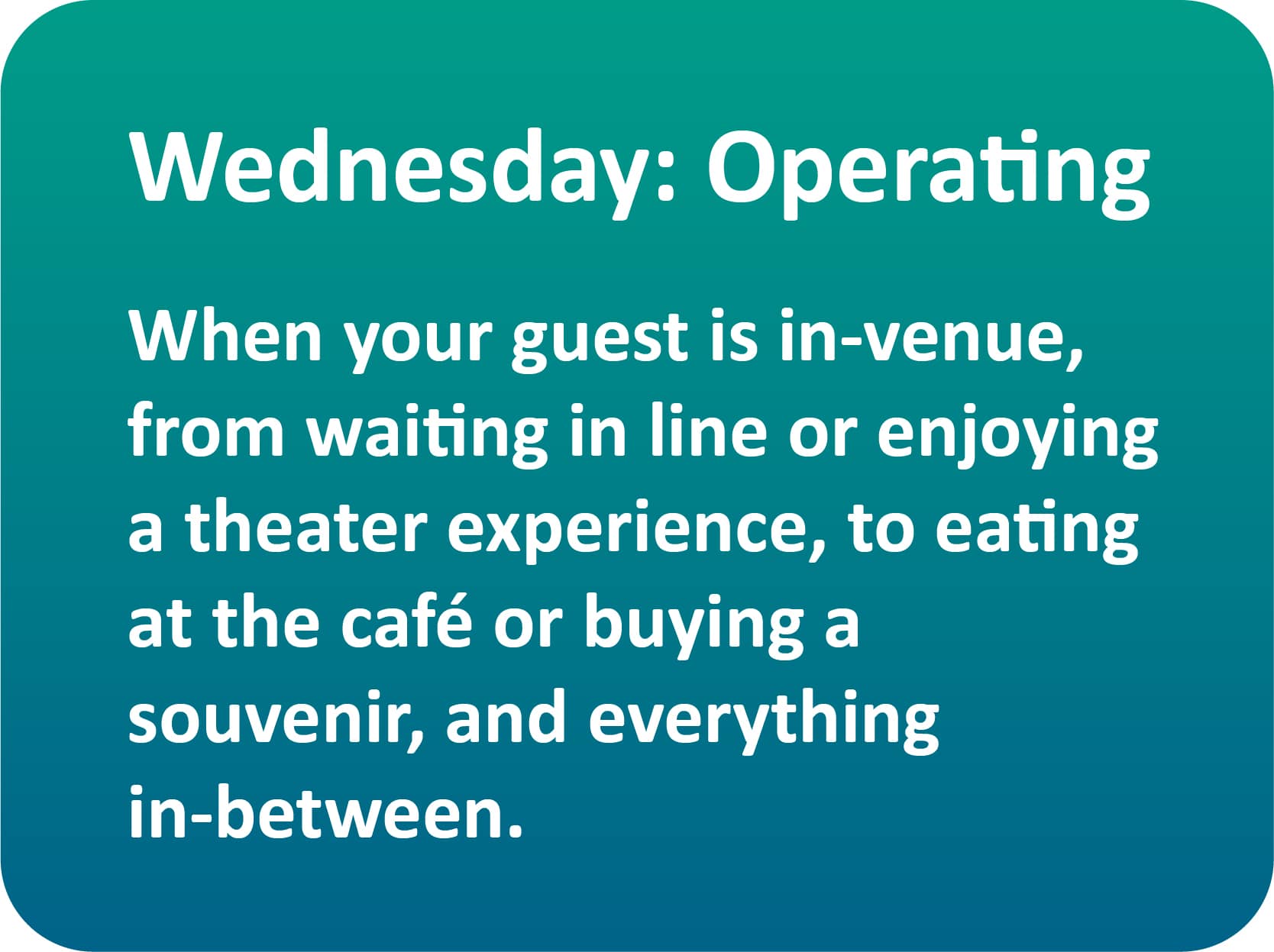 Wednesday: Operating

When your guest is in-venue, from waiting in line or enjoying a theater experience, to eating at the café or buying a souvenir, and everything in-between.